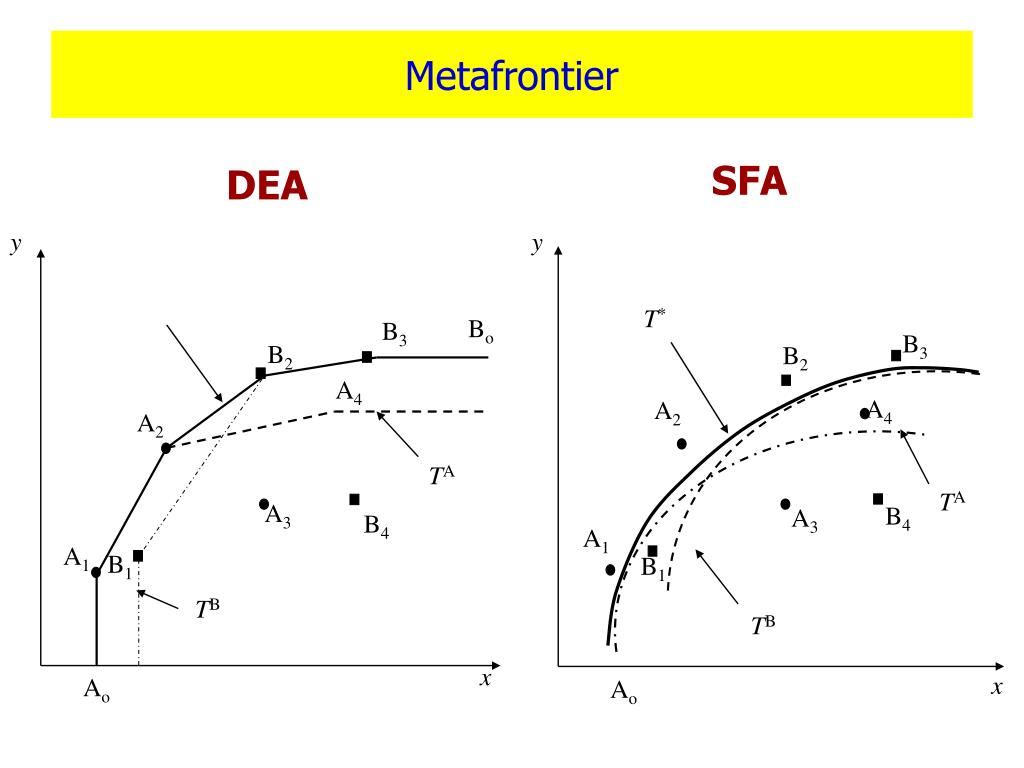 Metafrontier

DEA

$y$

$B_3$ $B_o$

$B_2$

$A_4$

$A_2$

$T^A$

$A_3$ $B_4$

$A_1$ $B_1$

$T^B$

$A_o$ $x$

SFA

$y$

$T^*$

$B_2$ $B_3$

$A_2$ $A_4$

$T^A$

$A_3$ $B_4$

$A_1$ $B_1$

$T^B$

$A_o$ $x$